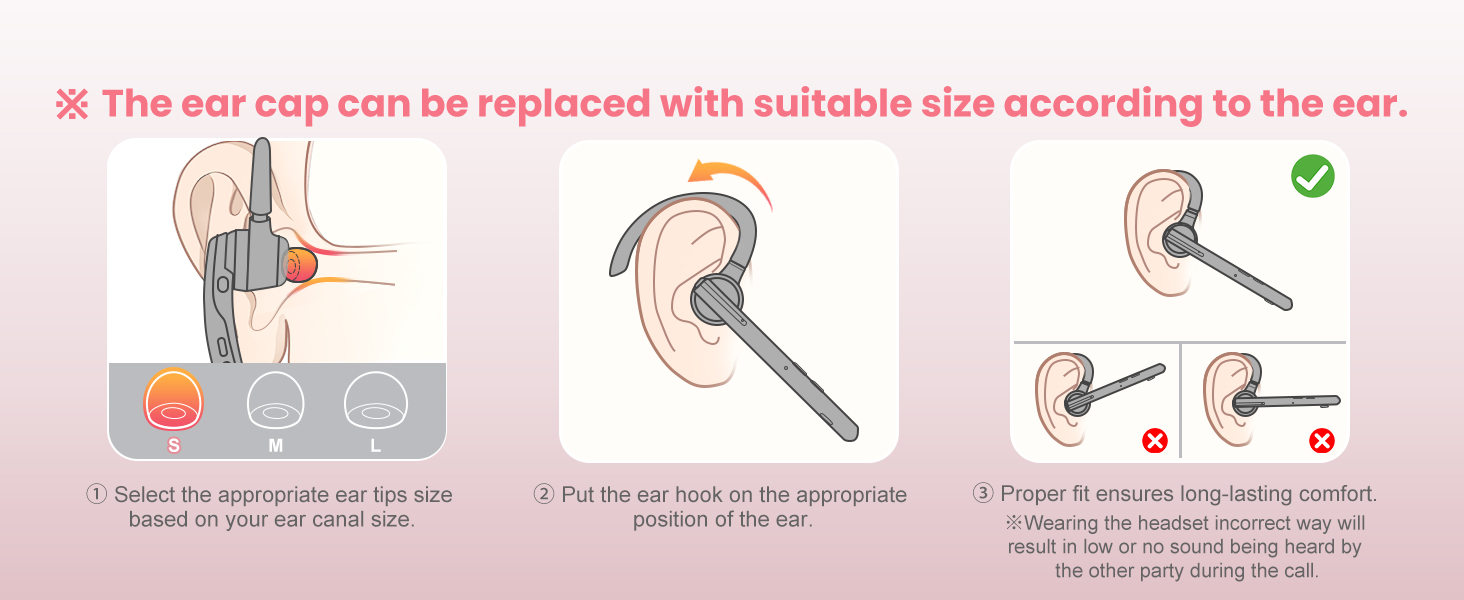 ※ The ear cap can be replaced with suitable size according to the ear.

S M L

① Select the appropriate ear tips size based on your ear canal size.

② Put the ear hook on the appropriate position of the ear.

③ Proper fit ensures long-lasting comfort.
※Wearing the headset incorrect way will result in low or no sound being heard by the other party during the call.